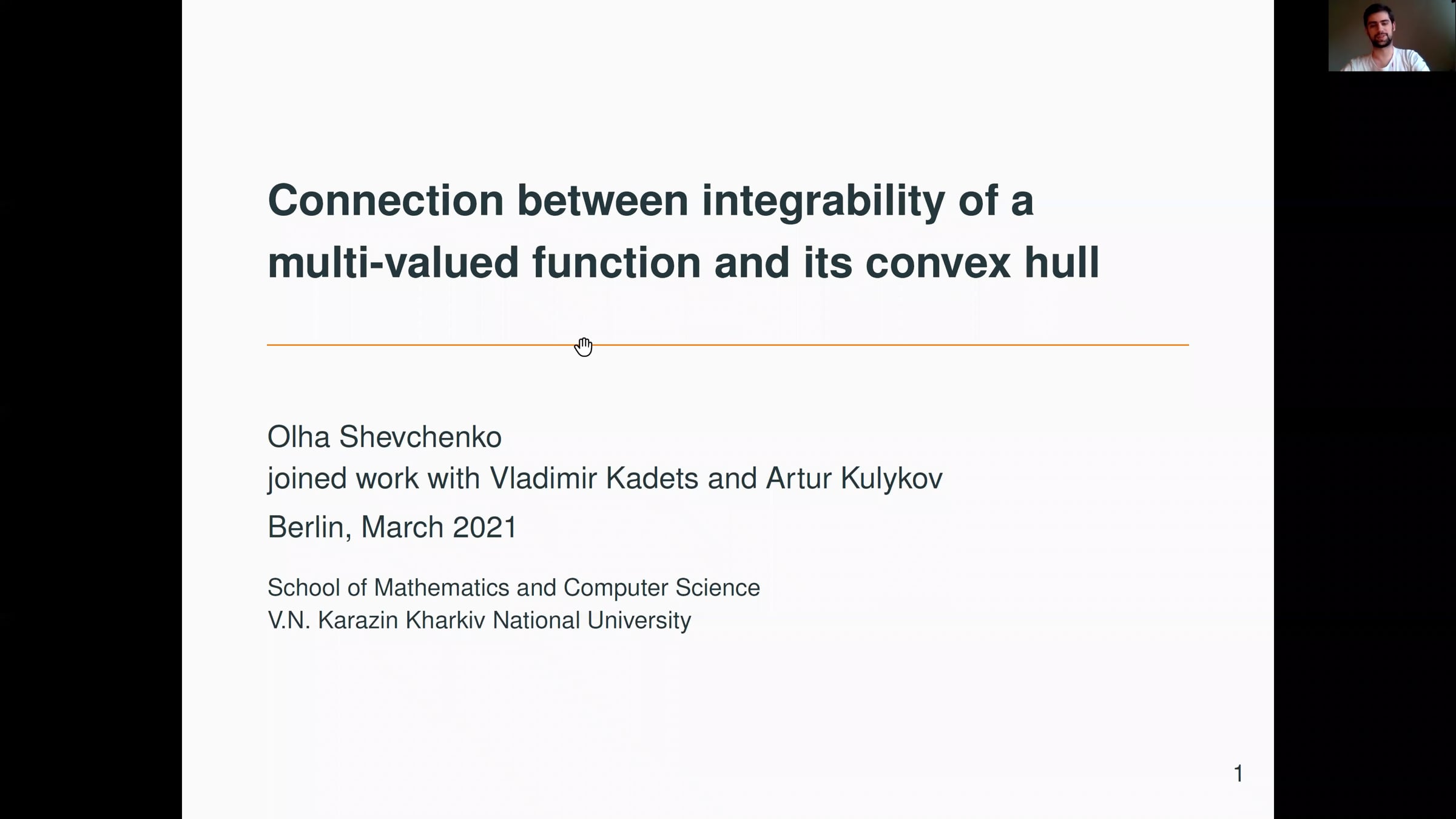 Connection between integrability of a multi-valued function and its convex hull

Olha Shevchenko
joined work with Vladimir Kadets and Artur Kulykov
Berlin, March 2021

School of Mathematics and Computer Science
V.N. Karazin Kharkiv National University

1